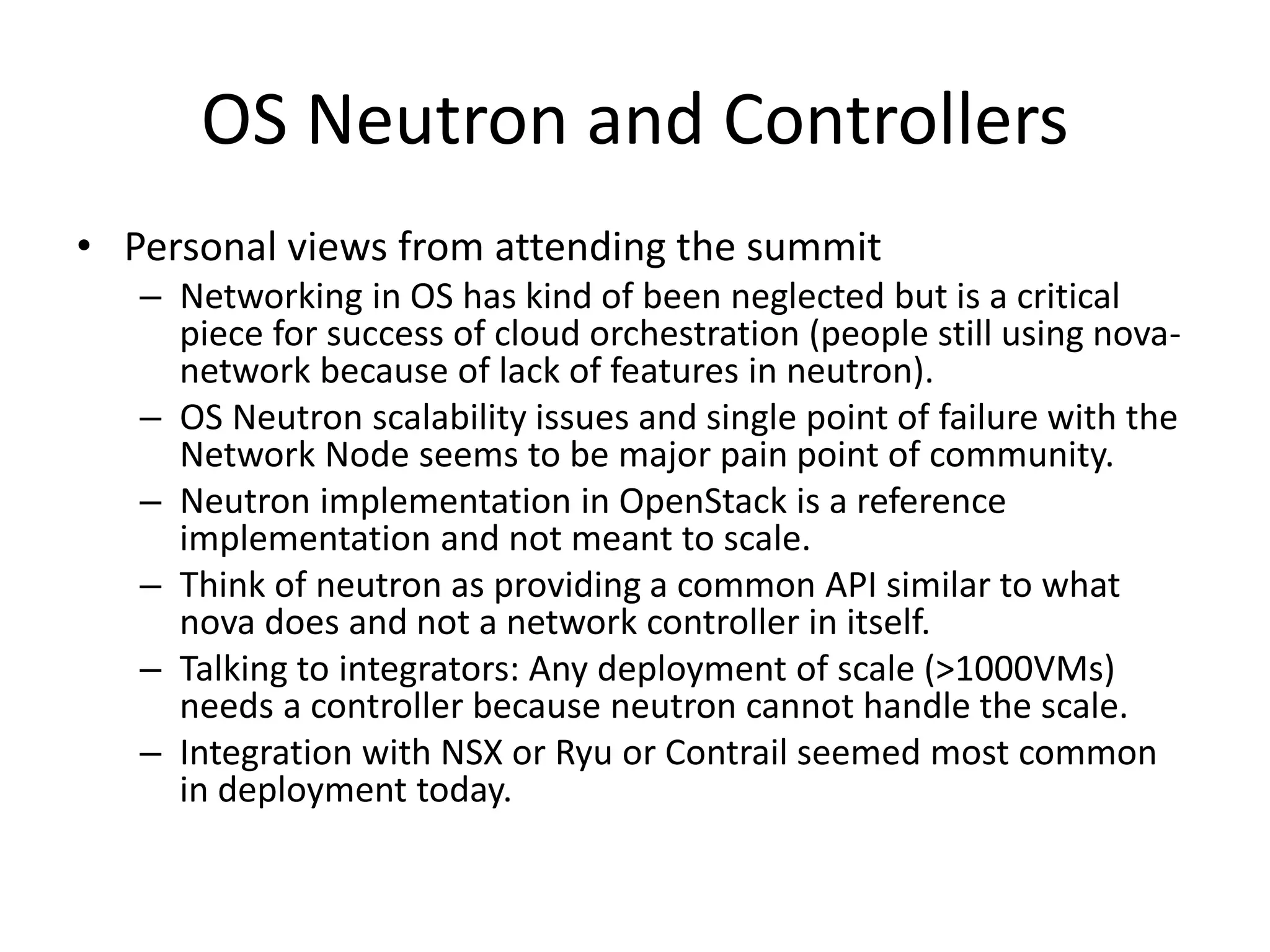 OS Neutron and Controllers

• Personal views from attending the summit
 – Networking in OS has kind of been neglected but is a critical piece for success of cloud orchestration (people still using nova-network because of lack of features in neutron).
 – OS Neutron scalability issues and single point of failure with the Network Node seems to be major pain point of community.
 – Neutron implementation in OpenStack is a reference implementation and not meant to scale.
 – Think of neutron as providing a common API similar to what nova does and not a network controller in itself.
 – Talking to integrators: Any deployment of scale (>1000VMs) needs a controller because neutron cannot handle the scale.
 – Integration with NSX or Ryu or Contrail seemed most common in deployment today.